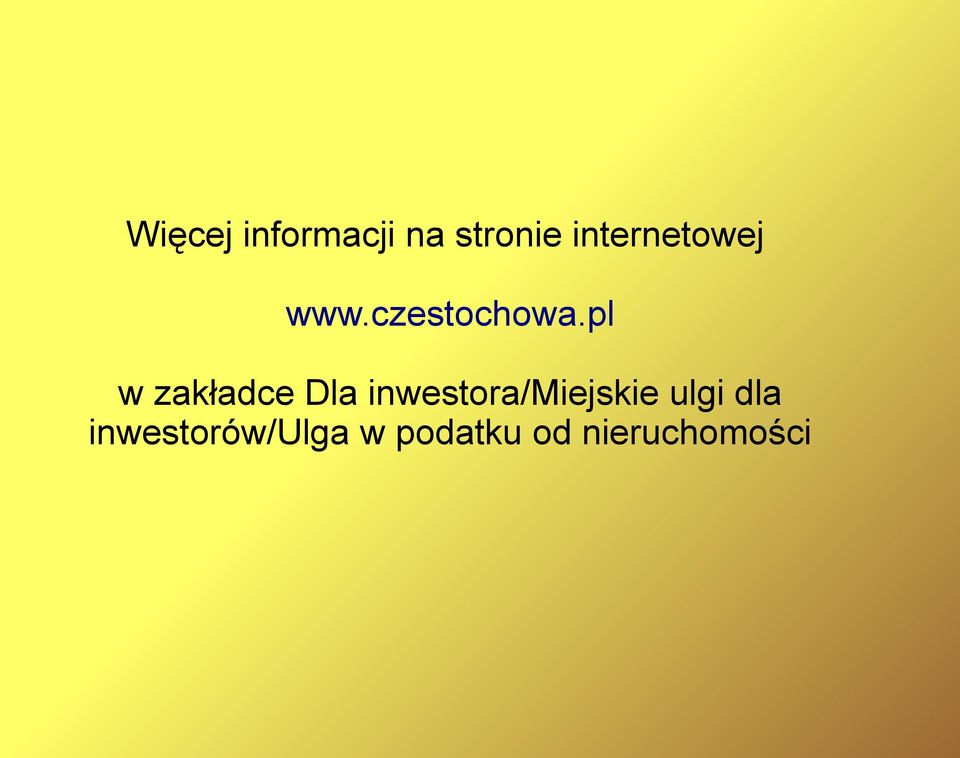 Więcej informacji na stronie internetowej

www.czestochowa.pl

w zakładce Dla inwestora/Miejskie ulgi dla inwestorów/Ulga w podatku od nieruchomości